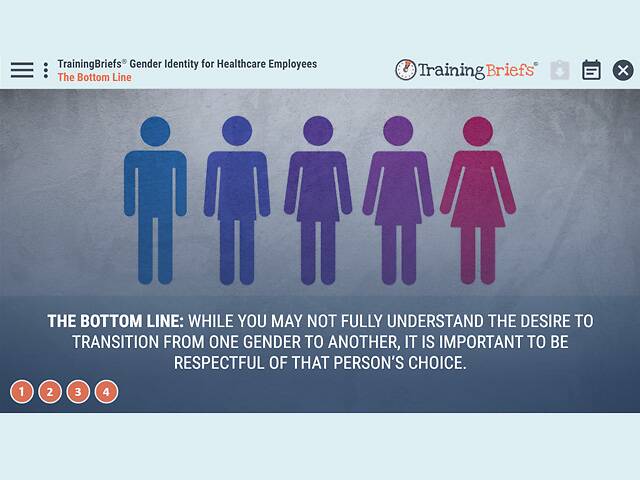 TrainingBriefs® Gender Identity for Healthcare Employees
The Bottom Line

TrainingBriefs®

THE BOTTOM LINE: WHILE YOU MAY NOT FULLY UNDERSTAND THE DESIRE TO TRANSITION FROM ONE GENDER TO ANOTHER, IT IS IMPORTANT TO BE RESPECTFUL OF THAT PERSON'S CHOICE.

1 2 3 4